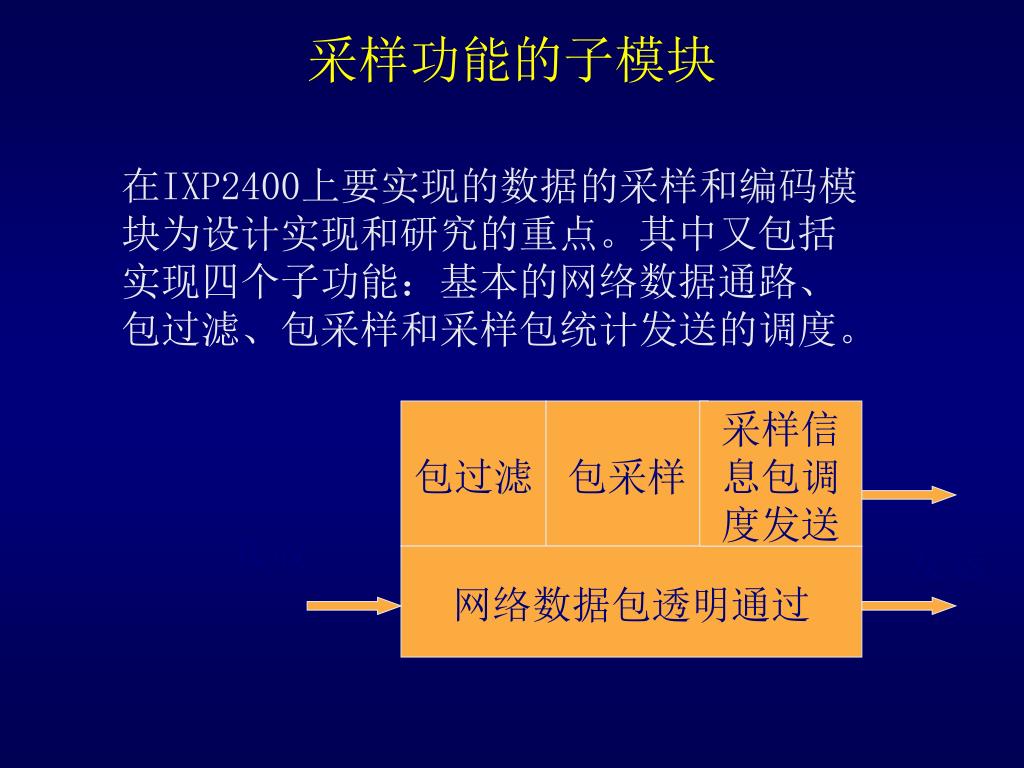 采样功能的子模块

在IXP2400上要实现的数据的采样和编码模块为设计实现和研究的重点。其中又包括实现四个子功能：基本的网络数据通路、包过滤、包采样和采样包统计发送的调度。

包过滤

包采样

采样信息包调度发送

网络数据包透明通过